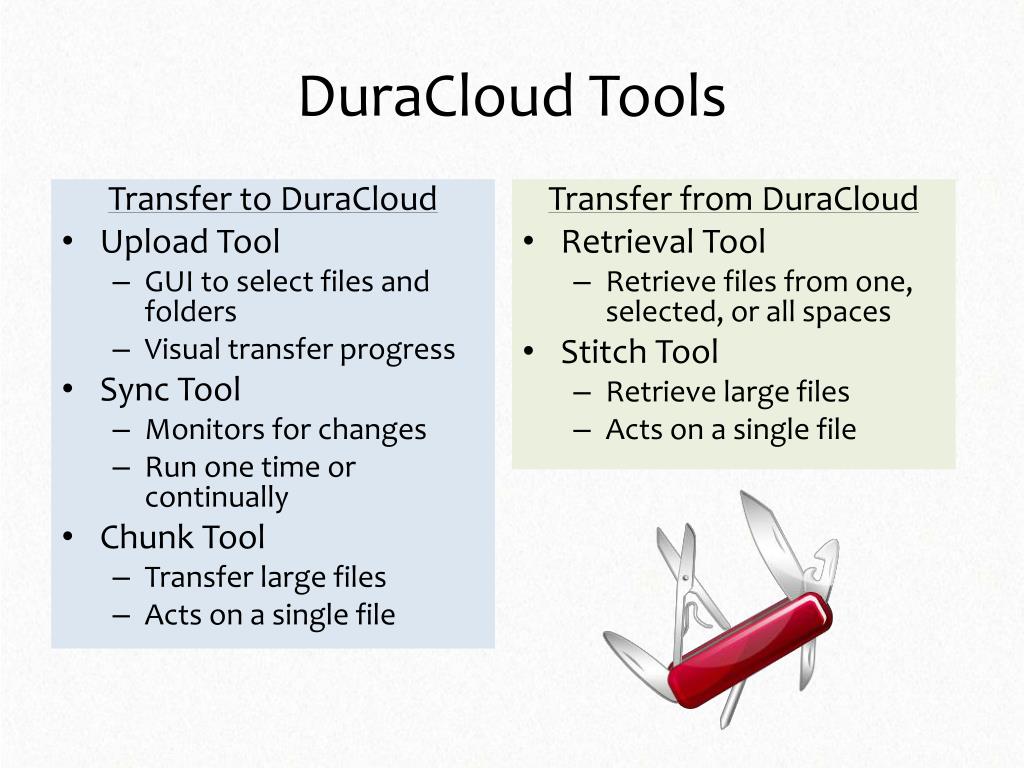 DuraCloud Tools

Transfer to DuraCloud
• Upload Tool
– GUI to select files and folders
– Visual transfer progress
• Sync Tool
– Monitors for changes
– Run one time or continually
• Chunk Tool
– Transfer large files
– Acts on a single file

Transfer from DuraCloud
• Retrieval Tool
– Retrieve files from one, selected, or all spaces
• Stitch Tool
– Retrieve large files
– Acts on a single file